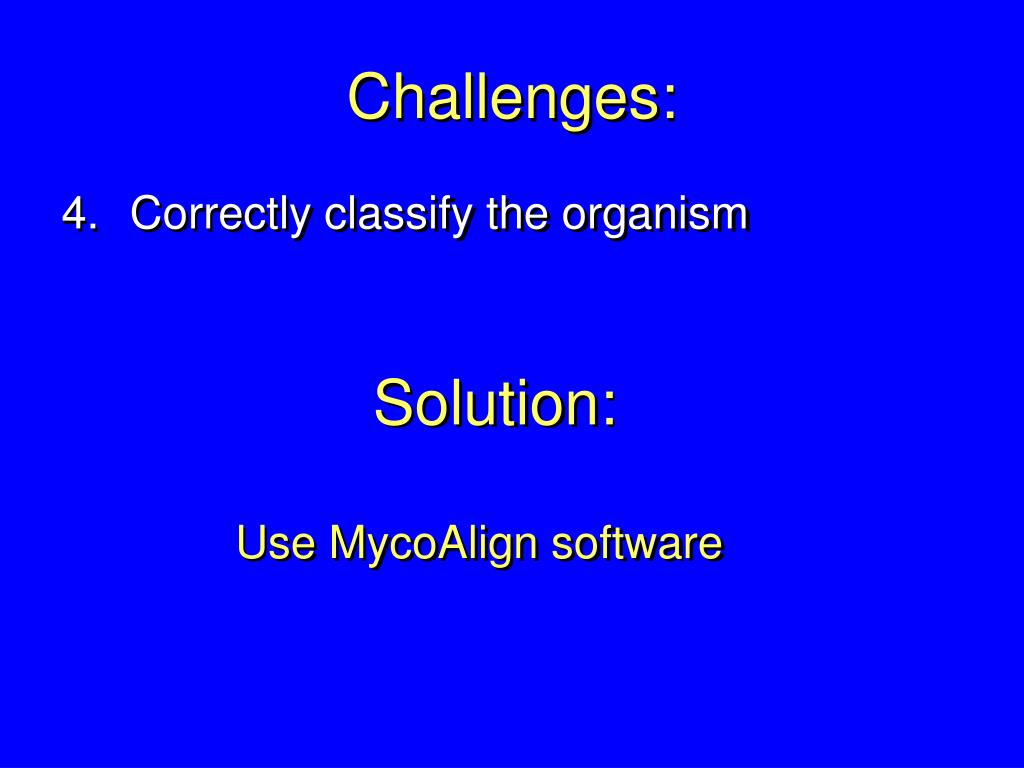 Challenges:

4. Correctly classify the organism

Solution:

Use MycoAlign software